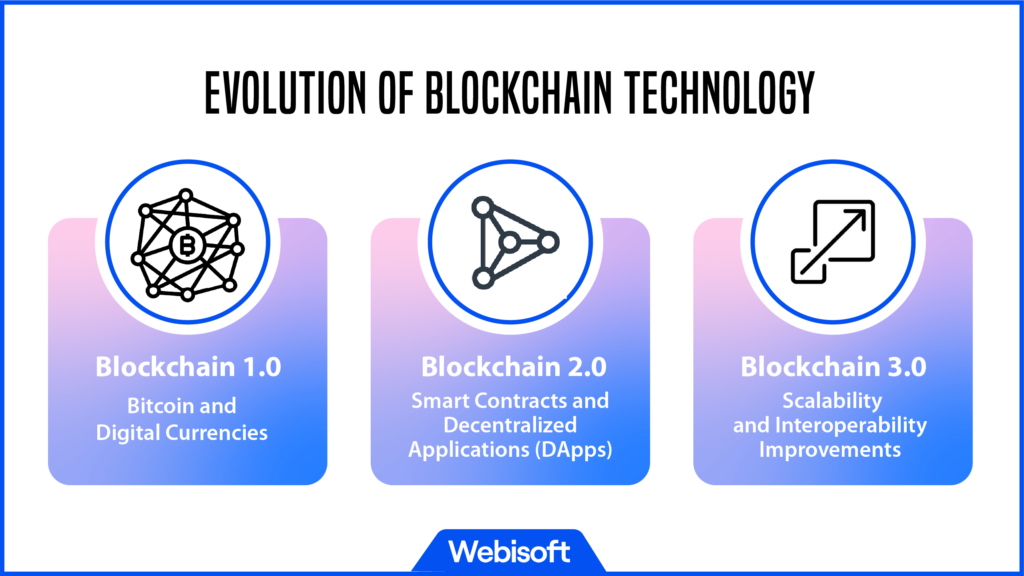 EVOLUTION OF BLOCKCHAIN TECHNOLOGY

Blockchain 1.0
Bitcoin and Digital Currencies

Blockchain 2.0
Smart Contracts and Decentralized Applications (DApps)

Blockchain 3.0
Scalability and Interoperability Improvements

Webisoft